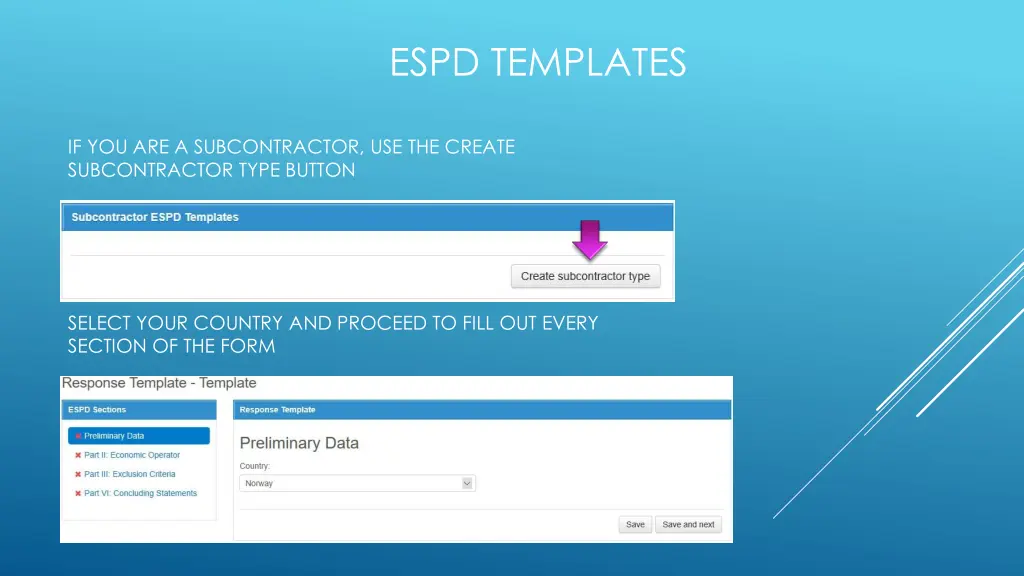 ESPD TEMPLATES

IF YOU ARE A SUBCONTRACTOR, USE THE CREATE SUBCONTRACTOR TYPE BUTTON

Subcontractor ESPD Templates

Create subcontractor type

SELECT YOUR COUNTRY AND PROCEED TO FILL OUT EVERY SECTION OF THE FORM

Response Template - Template

ESPD Sections

✖ Preliminary Data
✖ Part II: Economic Operator
✖ Part III: Exclusion Criteria
✖ Part VI: Concluding Statements

Response Template

Preliminary Data

Country:

Norway

Save   Save and next